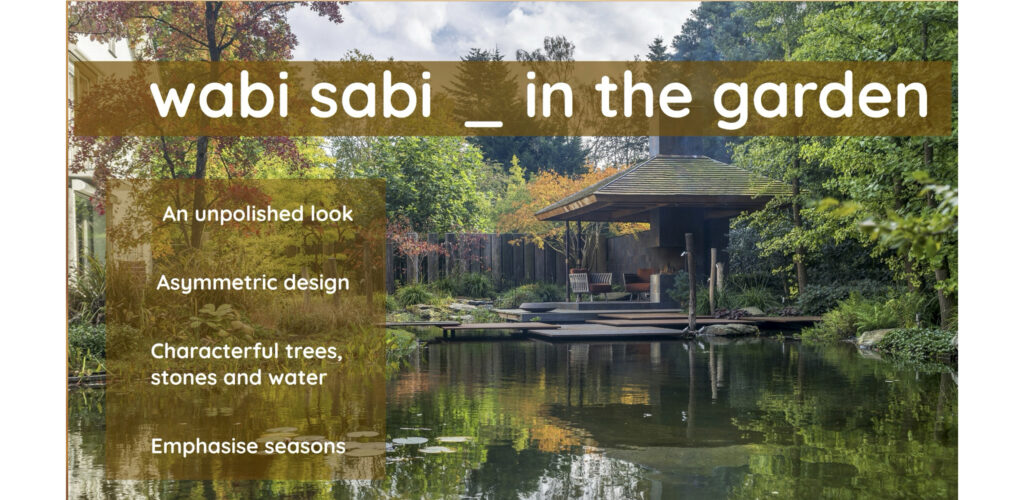 wabi sabi _ in the garden

An unpolished look

Asymmetric design

Characterful trees, stones and water

Emphasise seasons